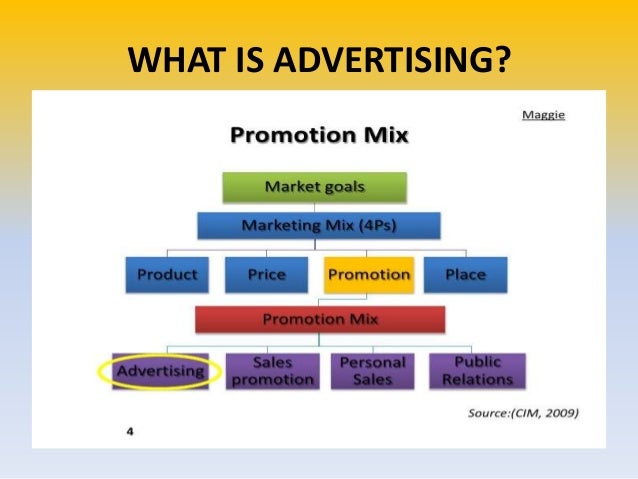 WHAT IS ADVERTISING?

Maggie

Promotion Mix

Market goals

Marketing Mix (4Ps)

Product

Price

Promotion

Place

Promotion Mix

Advertising

Sales promotion

Personal Sales

Public Relations

Source:(CIM, 2009)

4